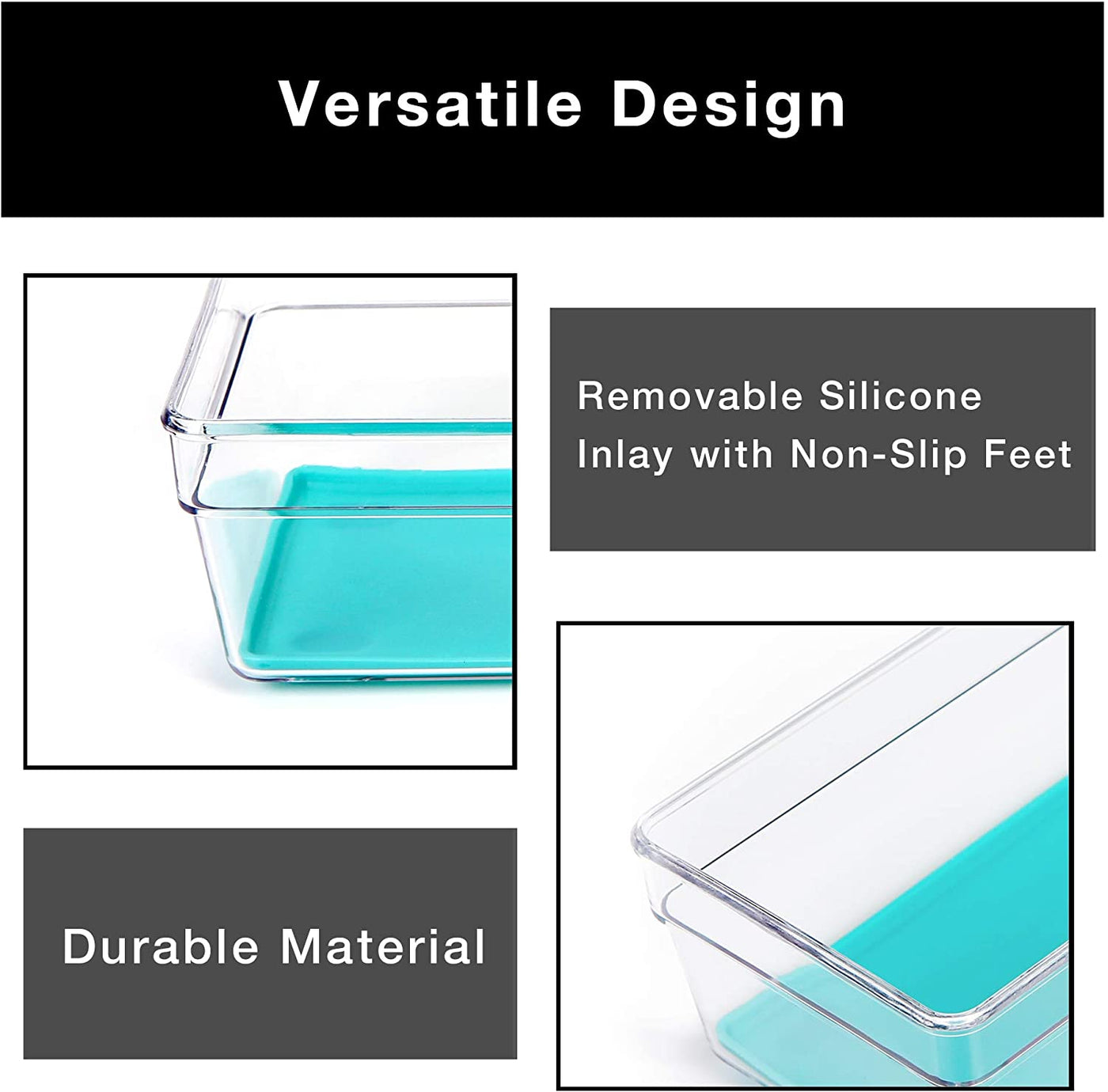 Versatile Design

Removable Silicone Inlay with Non-Slip Feet

Durable Material